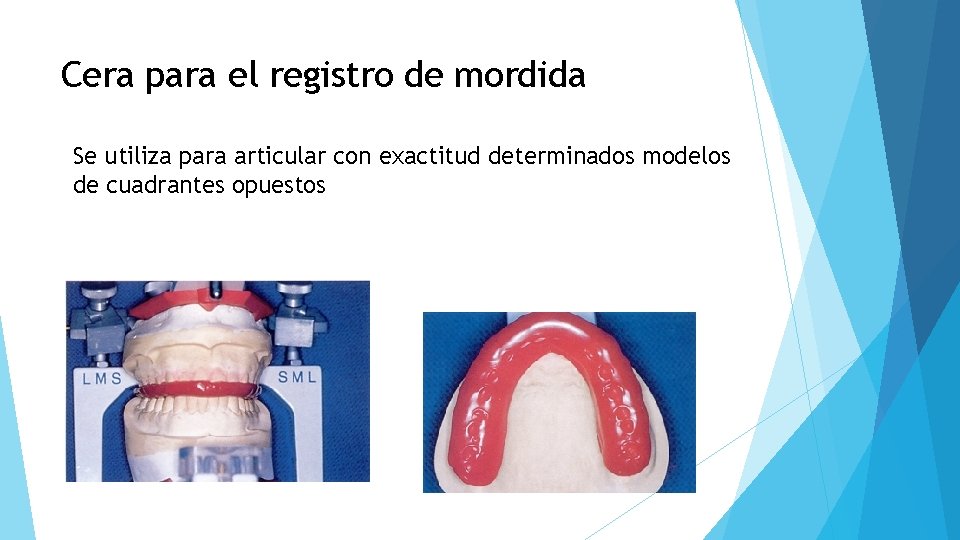 Cera para el registro de mordida

Se utiliza para articular con exactitud determinados modelos de cuadrantes opuestos

LMS

SML